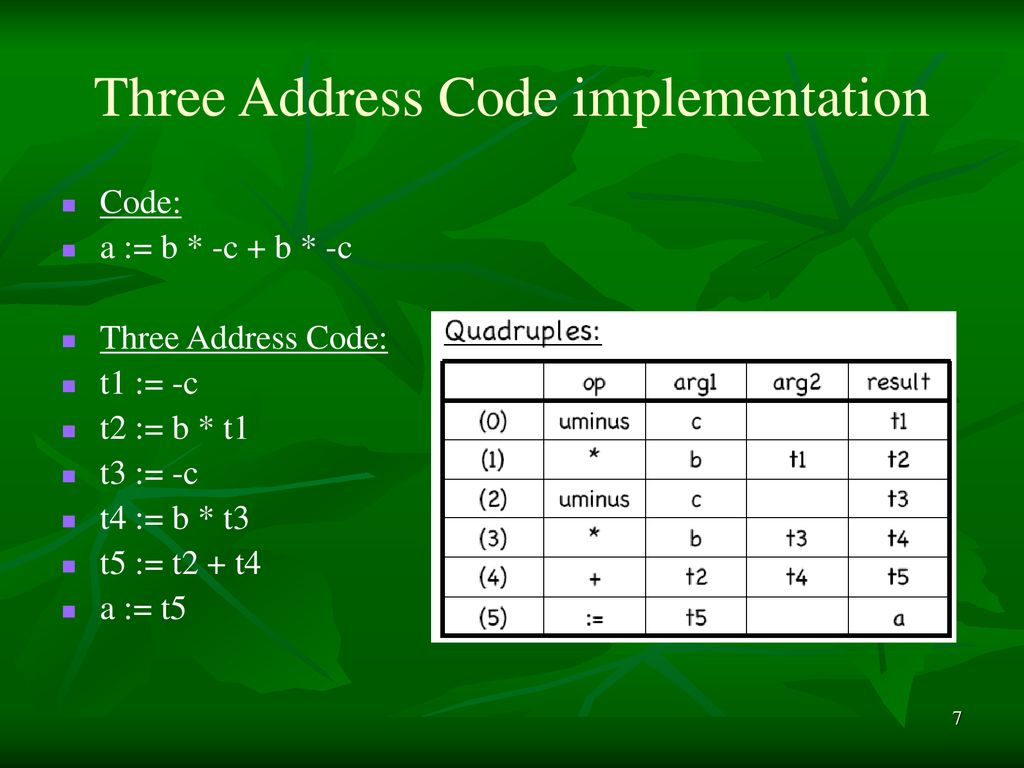 Three Address Code implementation

Code:

a := b * -c + b * -c

Three Address Code:

t1 := -c

t2 := b * t1

t3 := -c

t4 := b * t3

t5 := t2 + t4

a := t5

Quadruples:

| | op | arg1 | arg2 | result |
|---|---|---|---|---|
| (0) | uminus | c | | t1 |
| (1) | * | b | t1 | t2 |
| (2) | uminus | c | | t3 |
| (3) | * | b | t3 | t4 |
| (4) | + | t2 | t4 | t5 |
| (5) | := | t5 | | a |

7